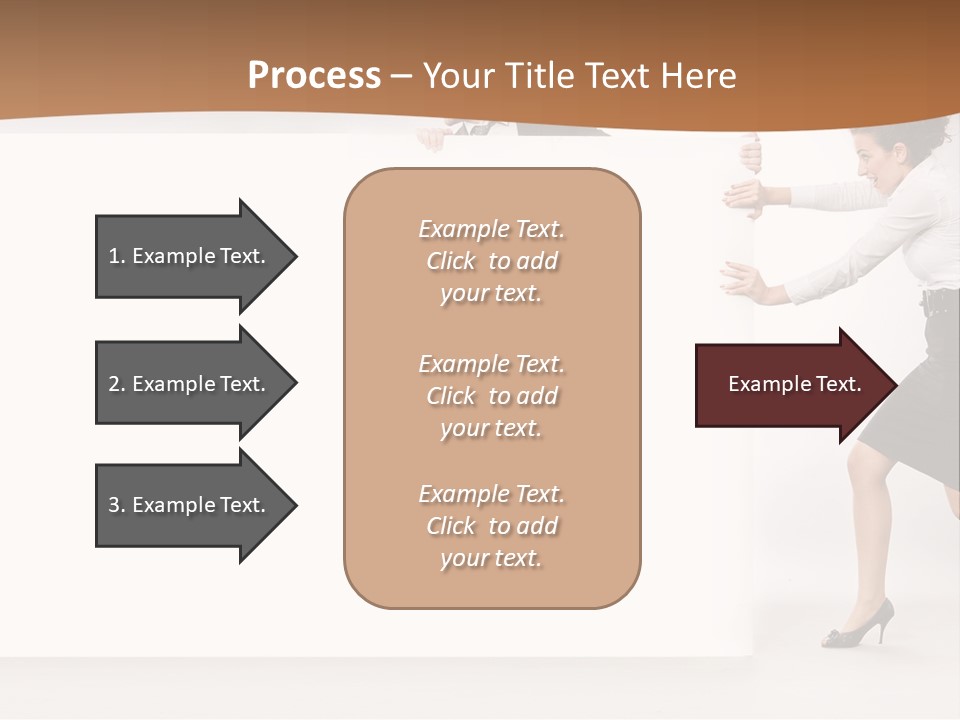 Process – Your Title Text Here

1. Example Text.

2. Example Text.

3. Example Text.

Example Text. Click to add your text.

Example Text. Click to add your text.

Example Text. Click to add your text.

Example Text.